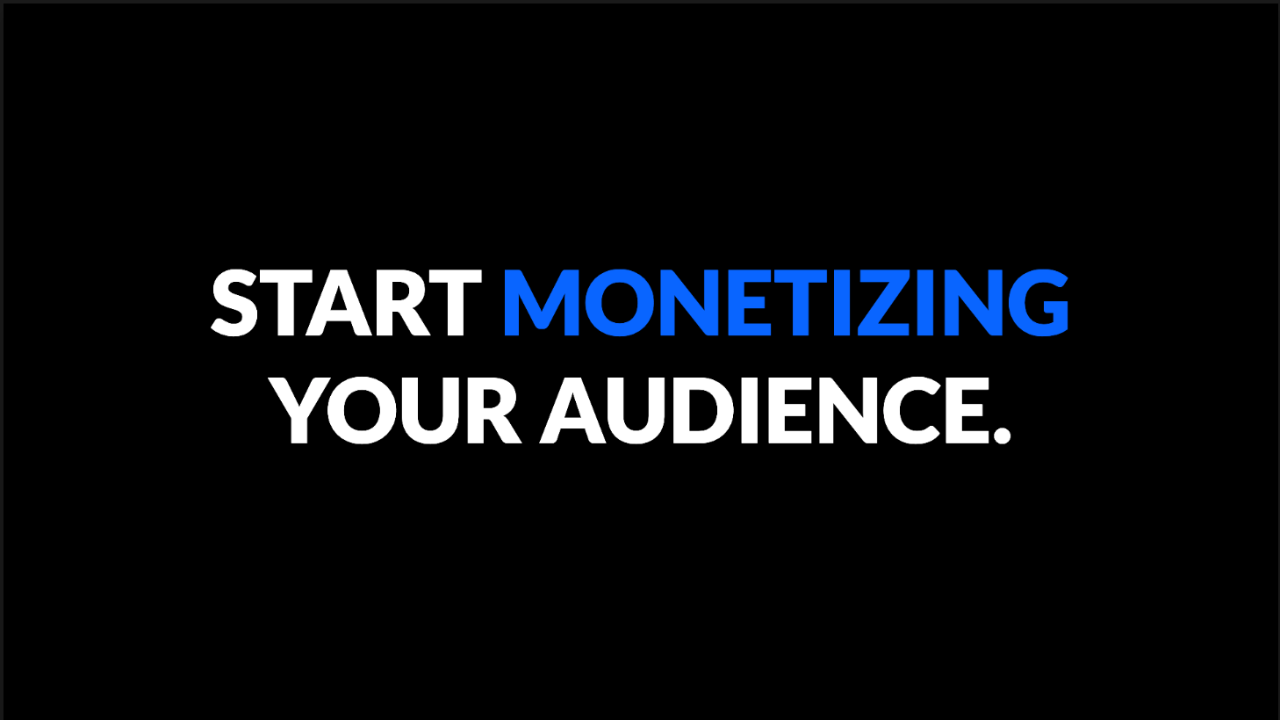 START MONETIZING
YOUR AUDIENCE.